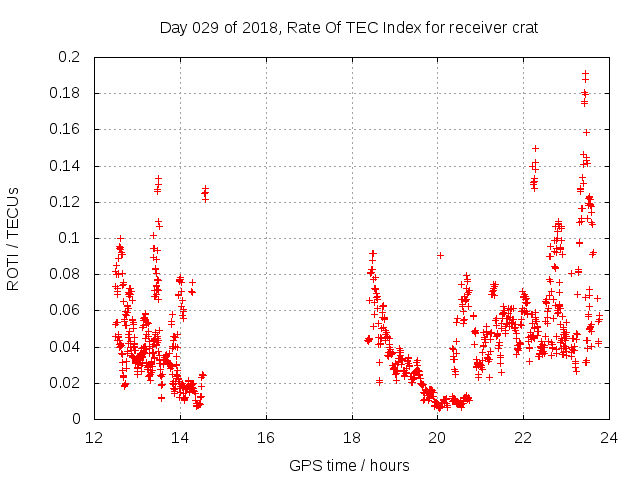 Day 029 of 2018, Rate Of TEC Index for receiver crat

ROTI / TECUs

0.2
0.18
0.16
0.14
0.12
0.1
0.08
0.06
0.04
0.02
0

12 14 16 18 20 22 24

GPS time / hours